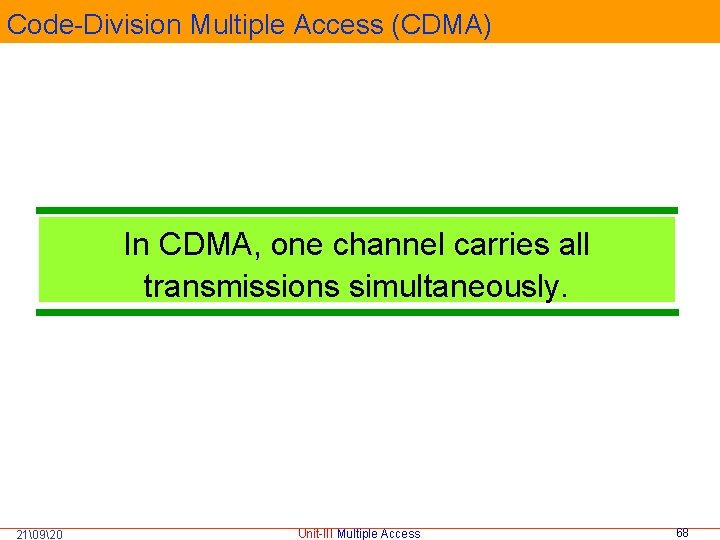 Code-Division Multiple Access (CDMA)

In CDMA, one channel carries all transmissions simultaneously.

21\09\20

Unit-III Multiple Access

68